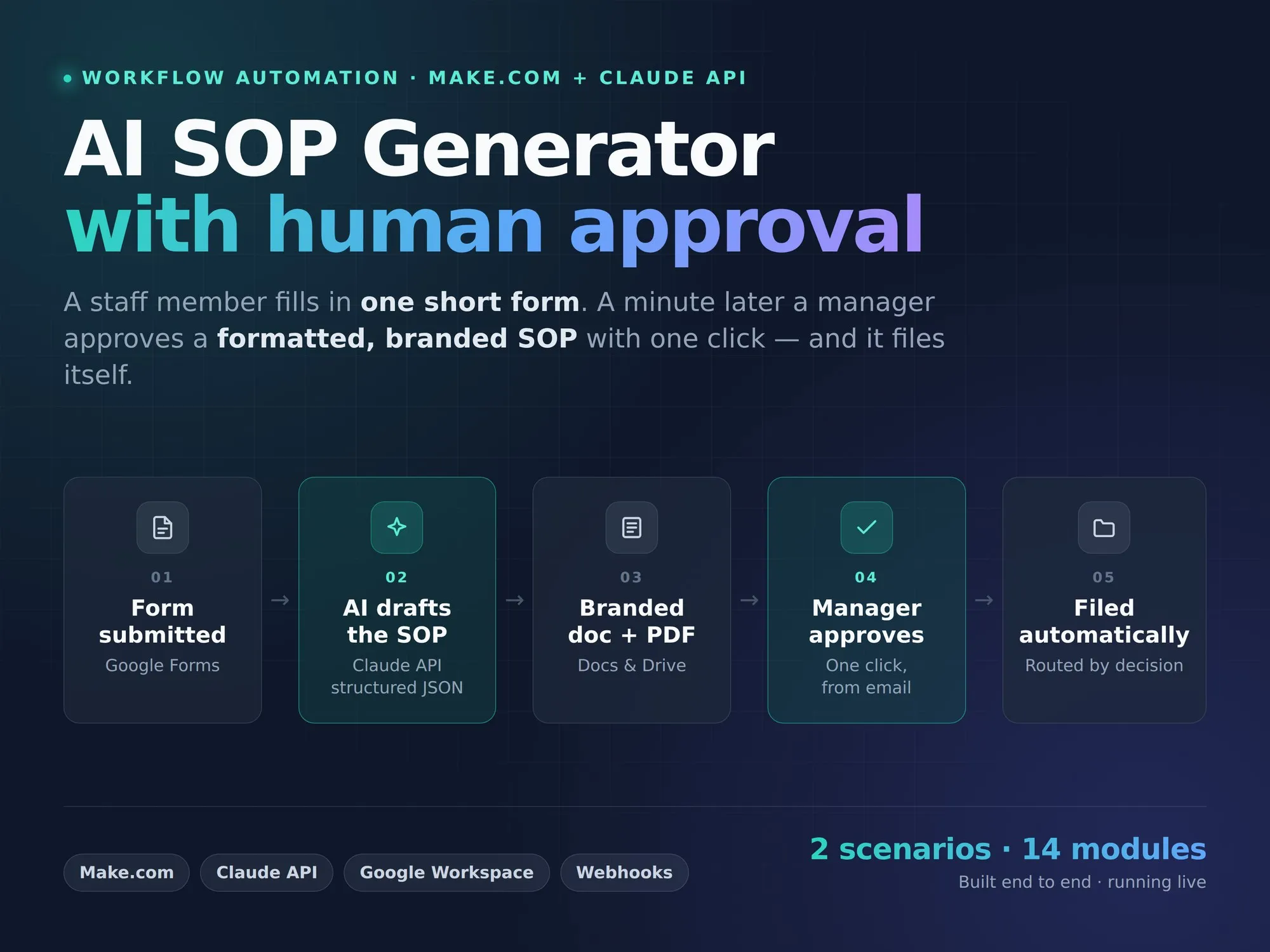 WORKFLOW AUTOMATION · MAKE.COM + CLAUDE API

AI SOP Generator
with human approval

A staff member fills in one short form. A minute later a manager approves a formatted, branded SOP with one click — and it files itself.

01
Form submitted
Google Forms

→

02
AI drafts the SOP
Claude API structured JSON

→

03
Branded doc + PDF
Docs & Drive

→

04
Manager approves
One click, from email

→

05
Filed automatically
Routed by decision

Make.com

Claude API

Google Workspace

Webhooks

2 scenarios · 14 modules
Built end to end · running live